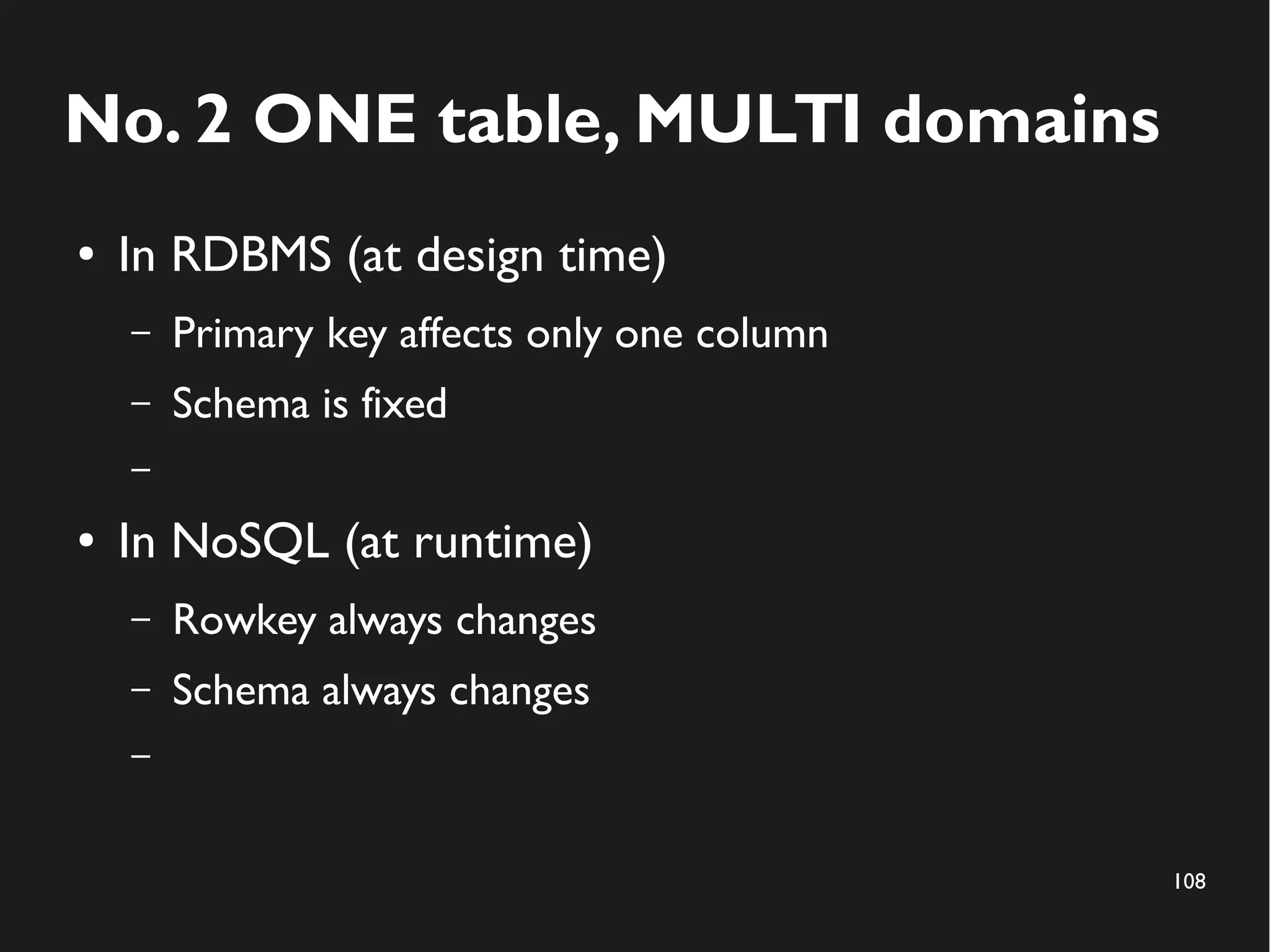 No. 2 ONE table, MULTI domains

• In RDBMS (at design time)
 – Primary key affects only one column
 – Schema is fixed
 –
• In NoSQL (at runtime)
 – Rowkey always changes
 – Schema always changes
 –

108